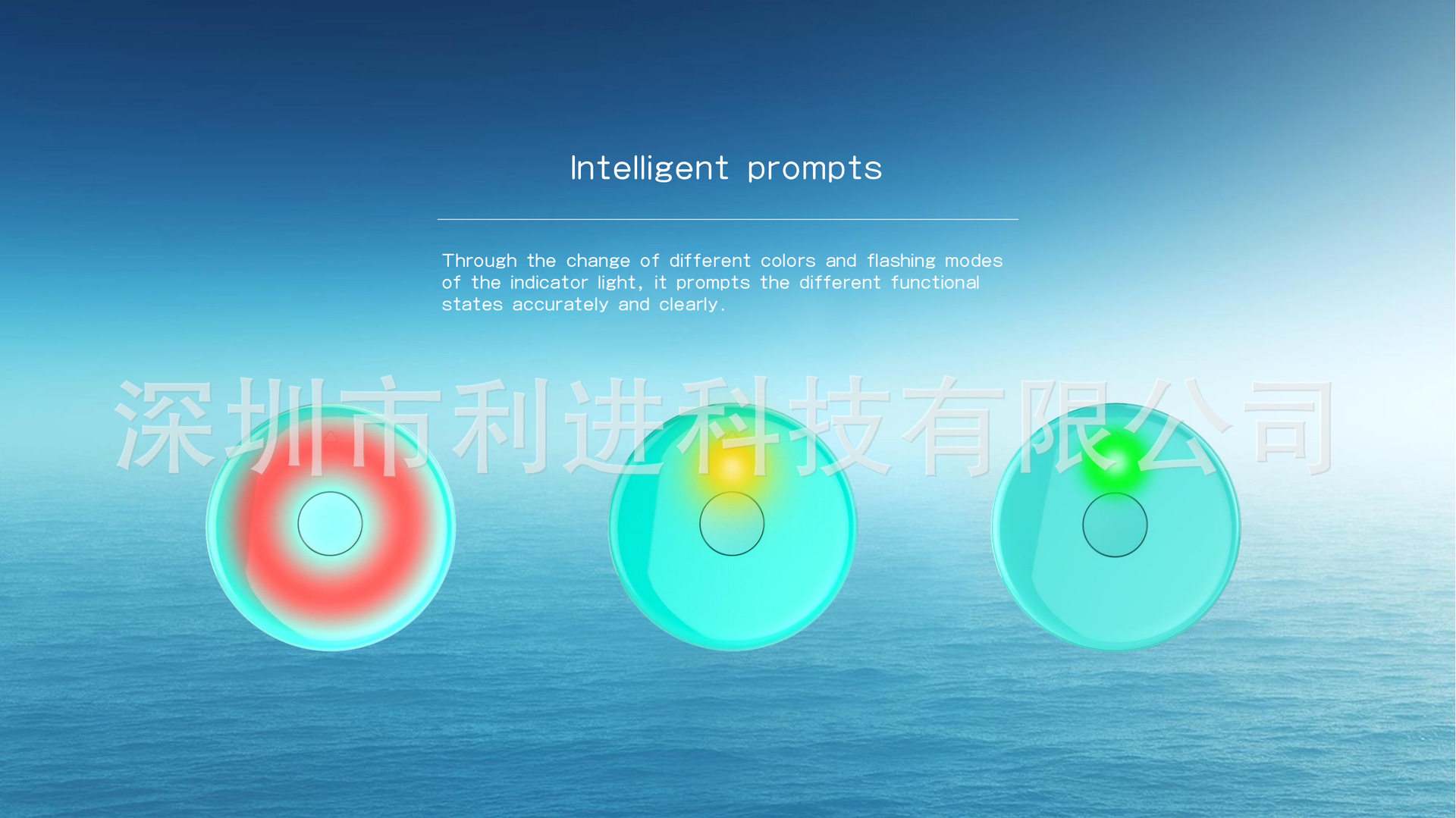 Intelligent prompts

Through the change of different colors and flashing modes of the indicator light, it prompts the different functional states accurately and clearly.

深圳市利进科技有限公司